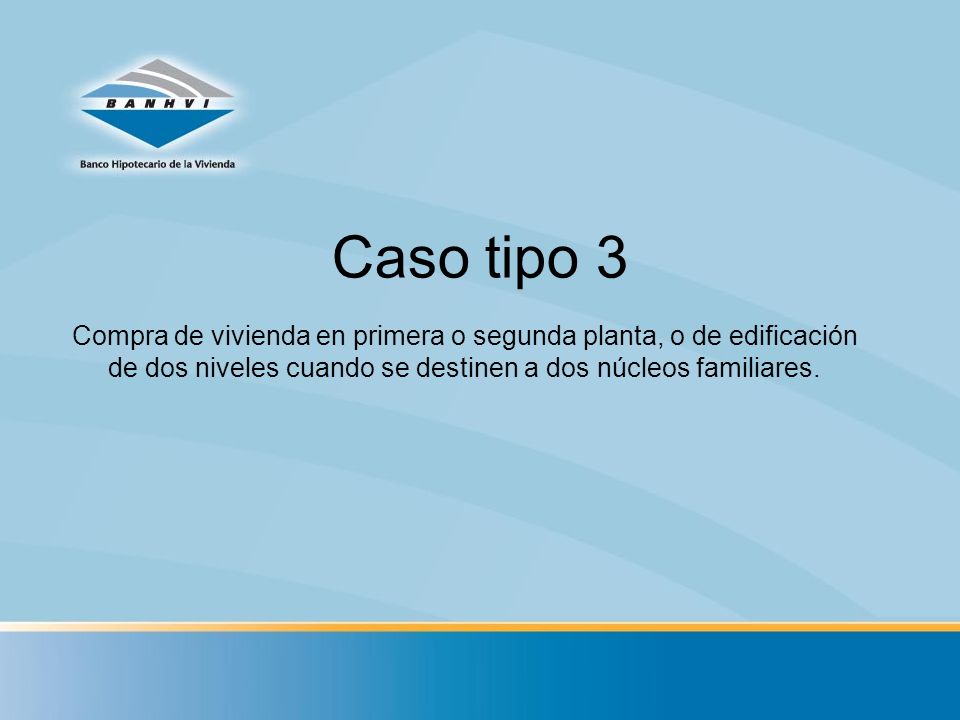 BANHVI
Banco Hipotecario de la Vivienda

Caso tipo 3

Compra de vivienda en primera o segunda planta, o de edificación de dos niveles cuando se destinen a dos núcleos familiares.